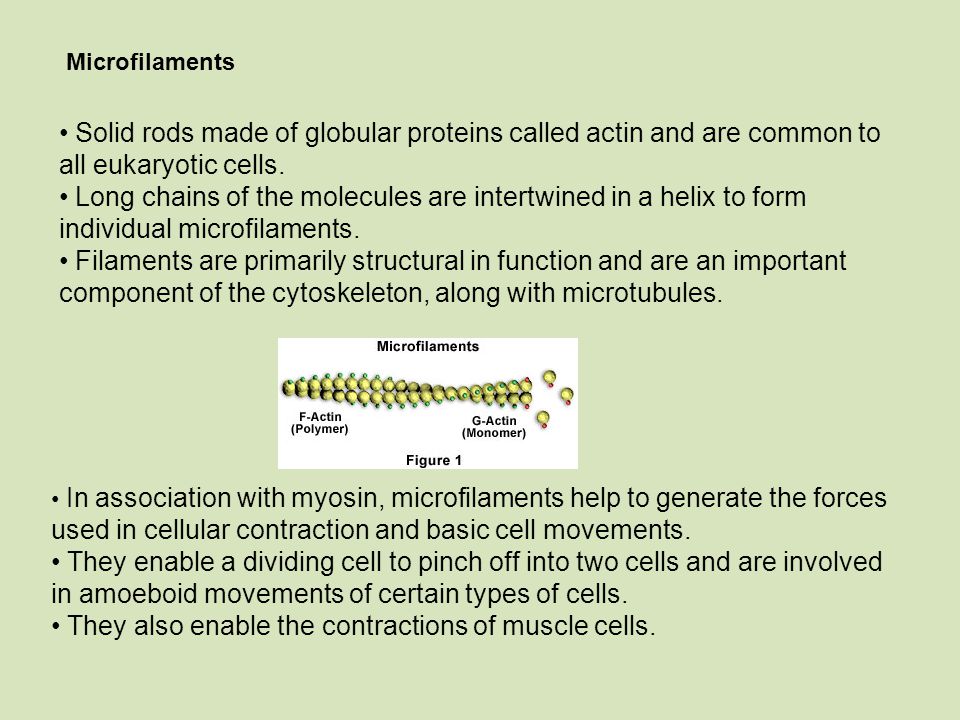 Microfilaments

• Solid rods made of globular proteins called actin and are common to all eukaryotic cells.
• Long chains of the molecules are intertwined in a helix to form individual microfilaments.
• Filaments are primarily structural in function and are an important component of the cytoskeleton, along with microtubules.

Microfilaments

F-Actin (Polymer)

G-Actin (Monomer)

Figure 1

• In association with myosin, microfilaments help to generate the forces used in cellular contraction and basic cell movements.
• They enable a dividing cell to pinch off into two cells and are involved in amoeboid movements of certain types of cells.
• They also enable the contractions of muscle cells.